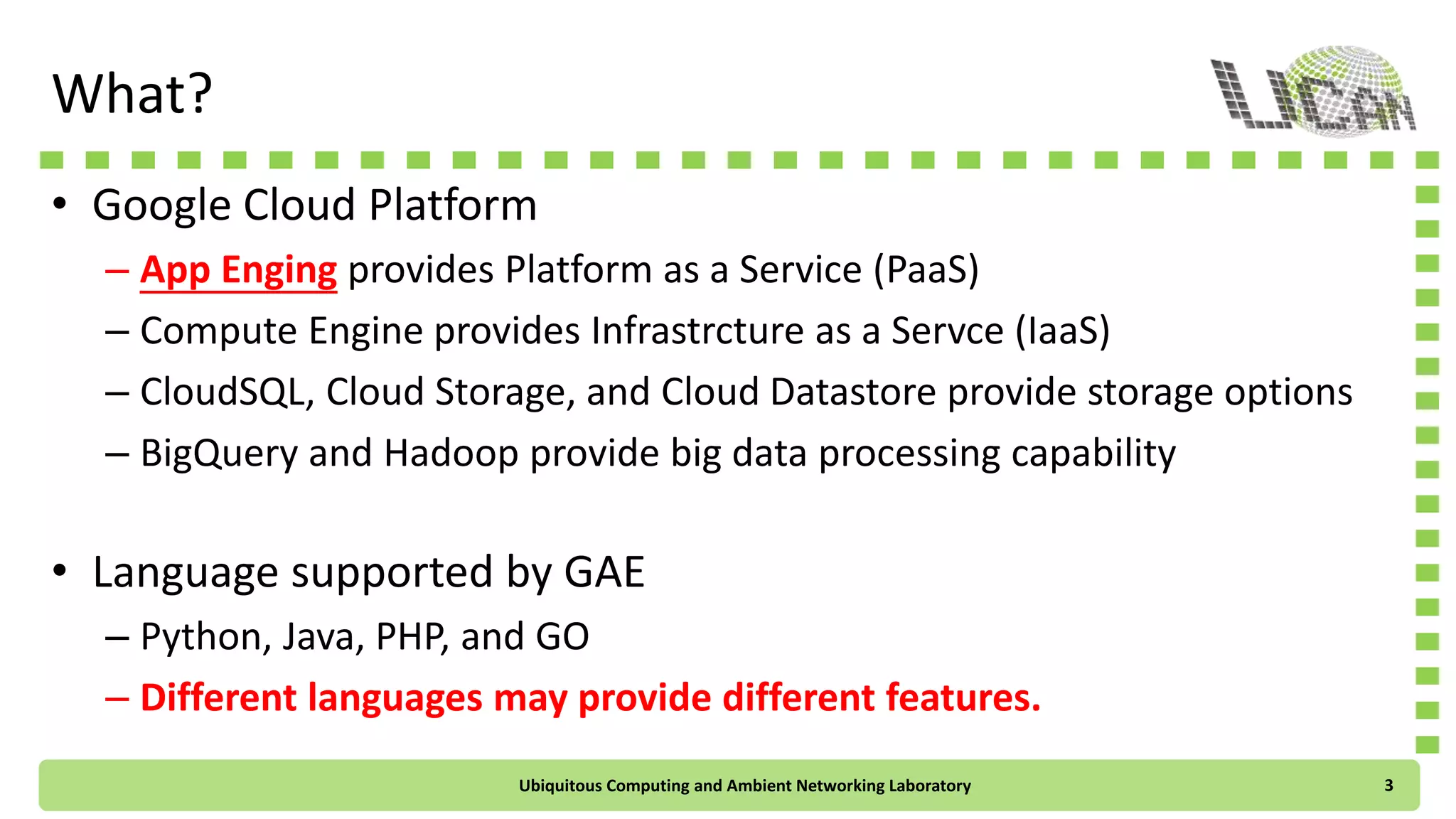 What?

UCAN

• Google Cloud Platform
– App Enging provides Platform as a Service (PaaS)
– Compute Engine provides Infrastrcture as a Servce (IaaS)
– CloudSQL, Cloud Storage, and Cloud Datastore provide storage options
– BigQuery and Hadoop provide big data processing capability

• Language supported by GAE
– Python, Java, PHP, and GO
– Different languages may provide different features.

Ubiquitous Computing and Ambient Networking Laboratory

3